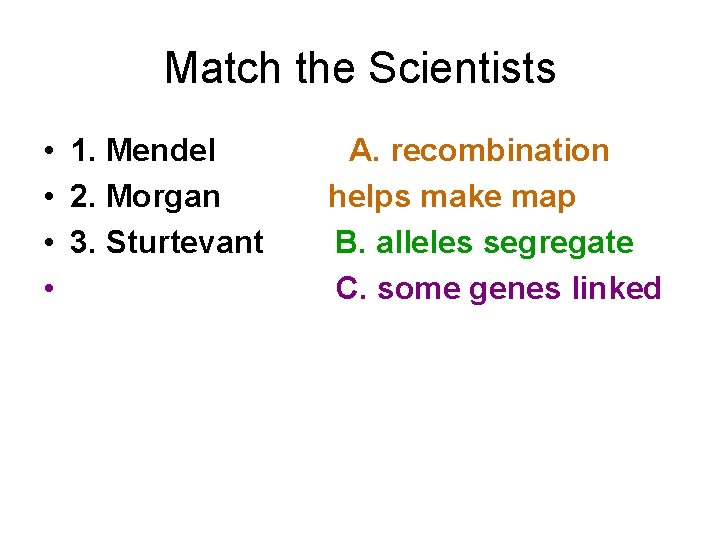 Match the Scientists

• 1. Mendel A. recombination
• 2. Morgan helps make map
• 3. Sturtevant B. alleles segregate
• C. some genes linked